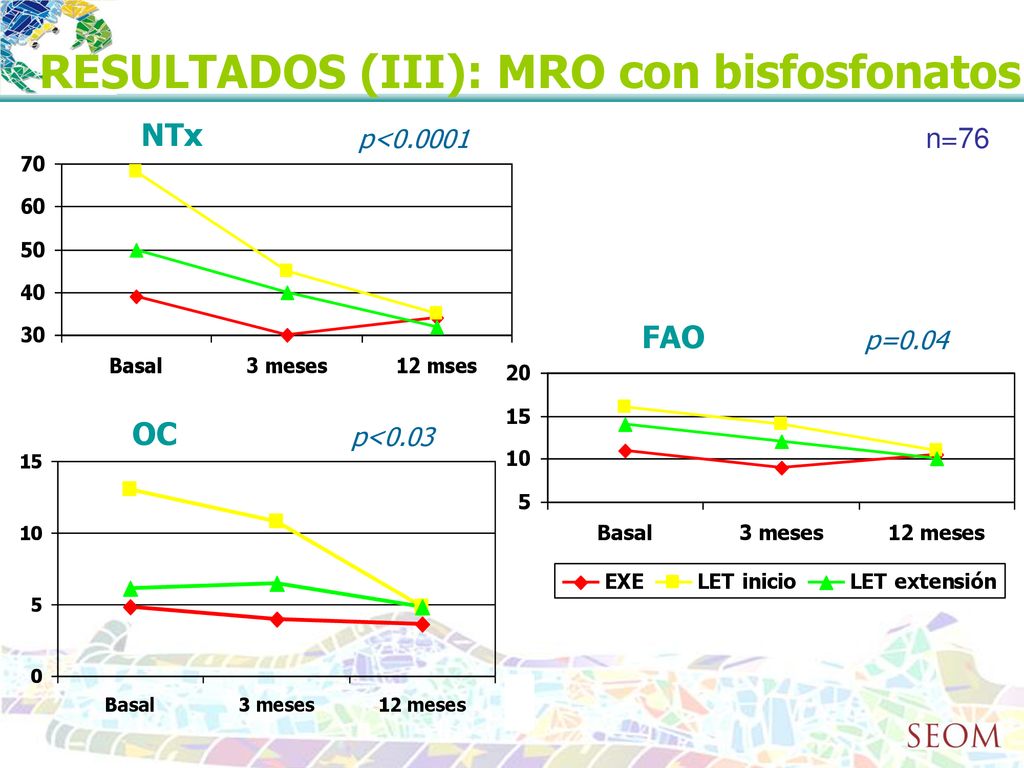 RESULTADOS (III): MRO con bisfosfonatos

NTx

p<0.0001

n=76

70
60
50
40
30

Basal
3 meses
12 mses

FAO

p=0.04

20
15
10
5

Basal
3 meses
12 meses

EXE
LET inicio
LET extensión

OC

p<0.03

15
10
5
0

Basal
3 meses
12 meses

SEOM